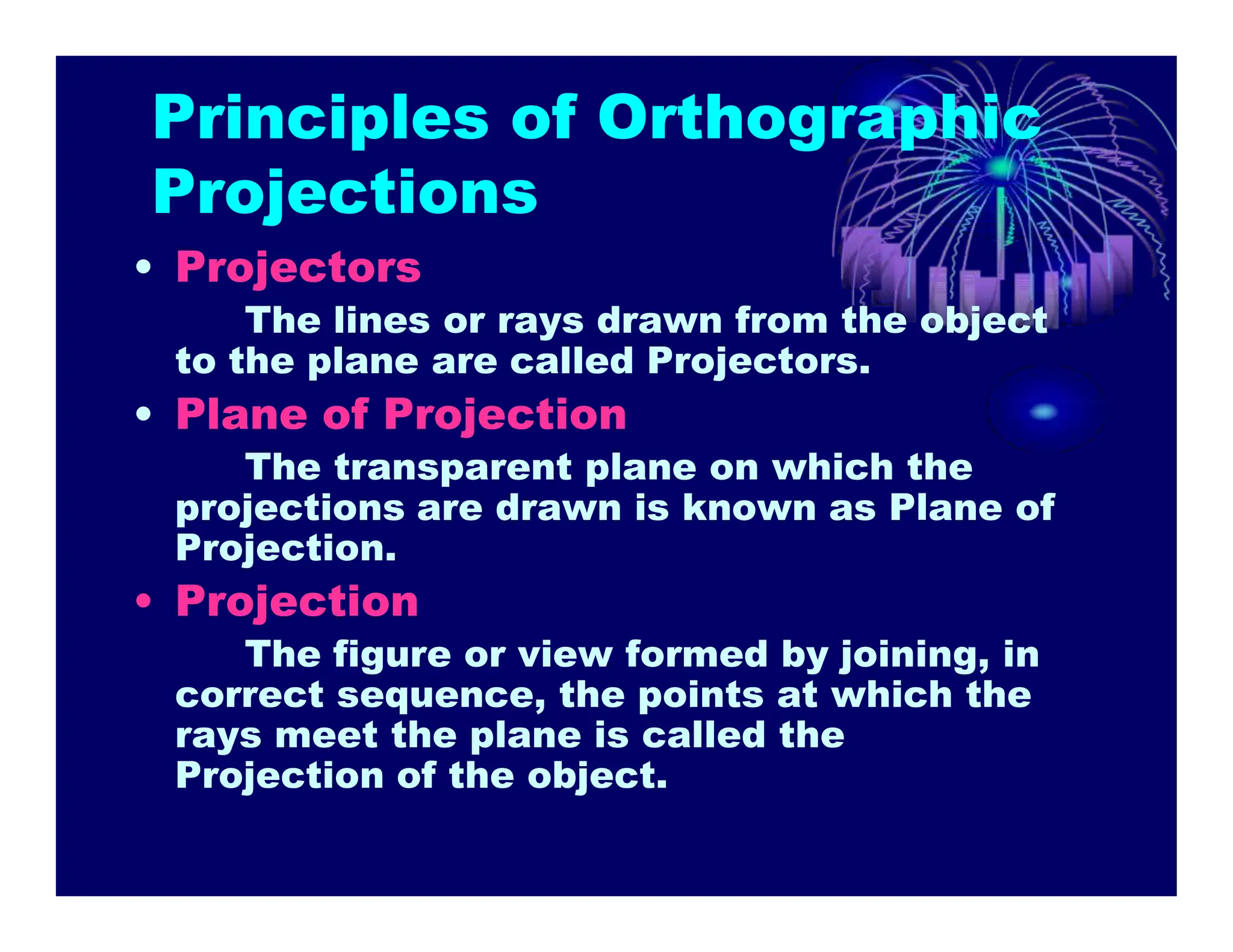 Principles of Orthographic Projections

• Projectors

The lines or rays drawn from the object to the plane are called Projectors.

• Plane of Projection

The transparent plane on which the projections are drawn is known as Plane of Projection.

• Projection

The figure or view formed by joining, in correct sequence, the points at which the rays meet the plane is called the Projection of the object.